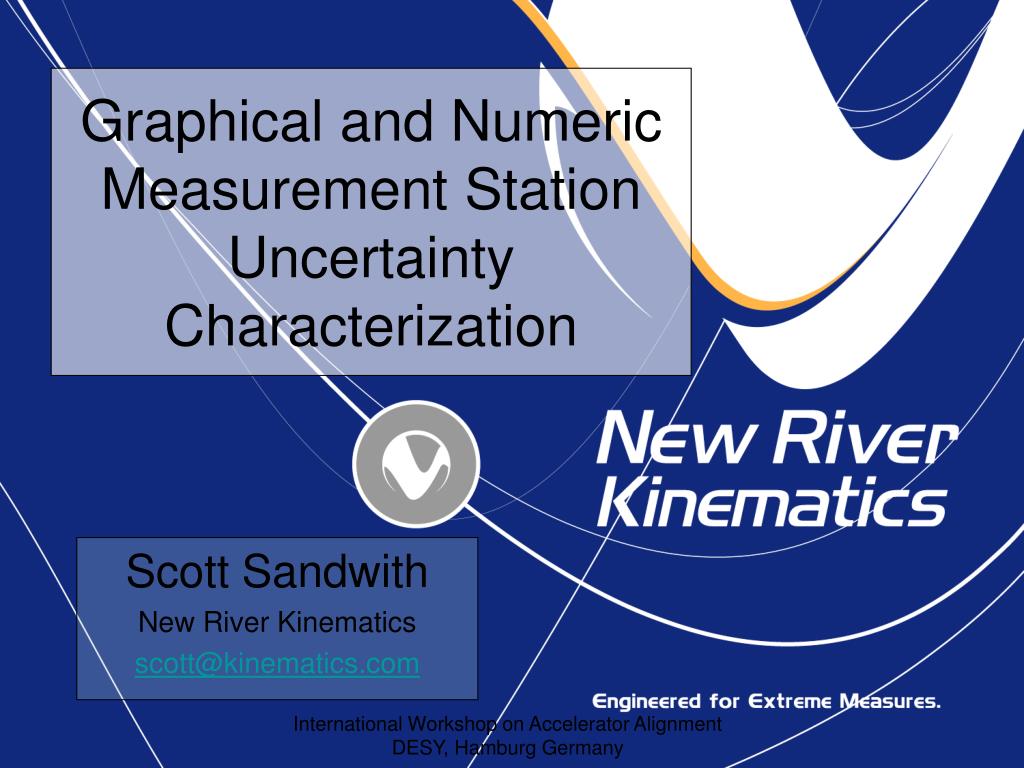 Graphical and Numeric Measurement Station Uncertainty Characterization

New River Kinematics

Scott Sandwith

New River Kinematics

scott@kinematics.com

Engineered for Extreme Measures.

International Workshop on Accelerator Alignment
DESY, Hamburg Germany